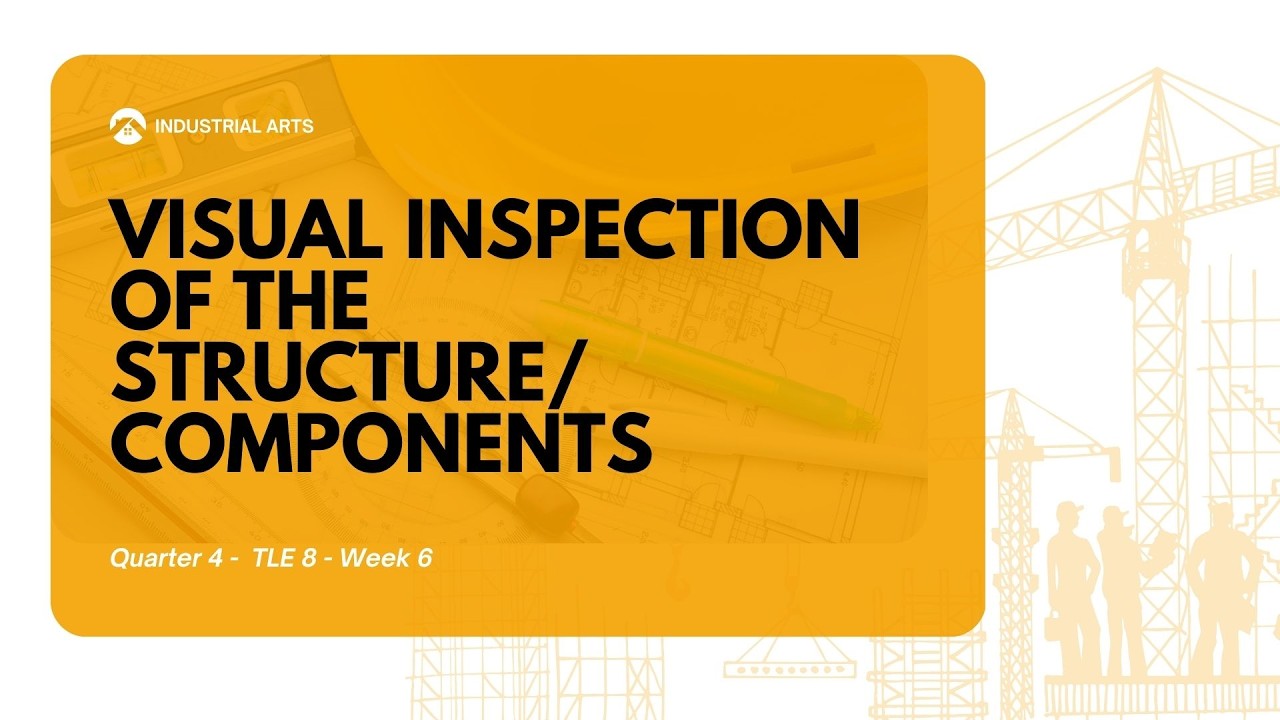 INDUSTRIAL ARTS

VISUAL INSPECTION OF THE STRUCTURE/ COMPONENTS

Quarter 4 - TLE 8 - Week 6